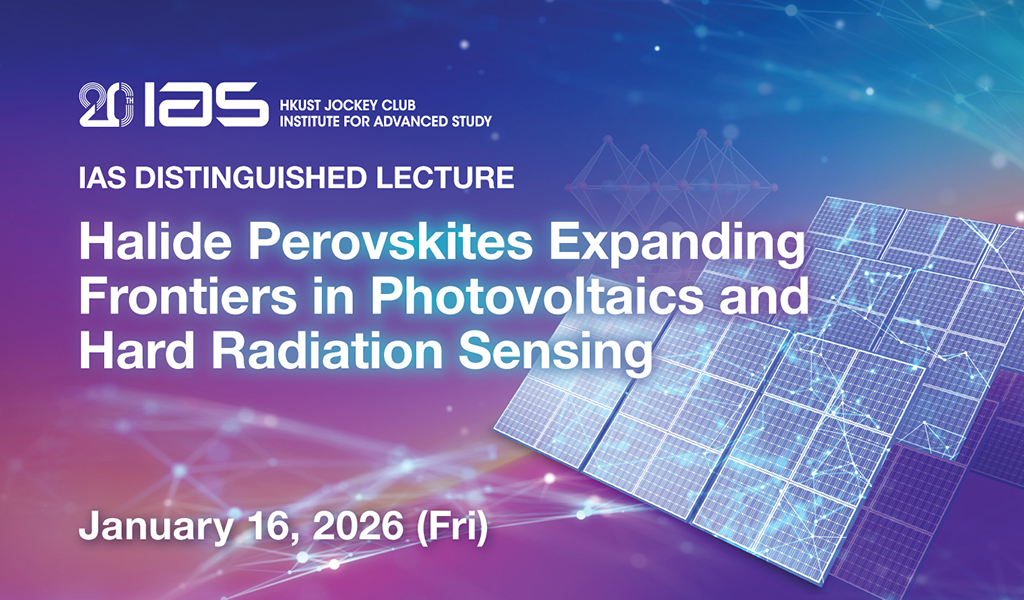 20TH IAS HKUST JOCKEY CLUB INSTITUTE FOR ADVANCED STUDY

IAS DISTINGUISHED LECTURE

Halide Perovskites Expanding Frontiers in Photovoltaics and Hard Radiation Sensing

January 16, 2026 (Fri)